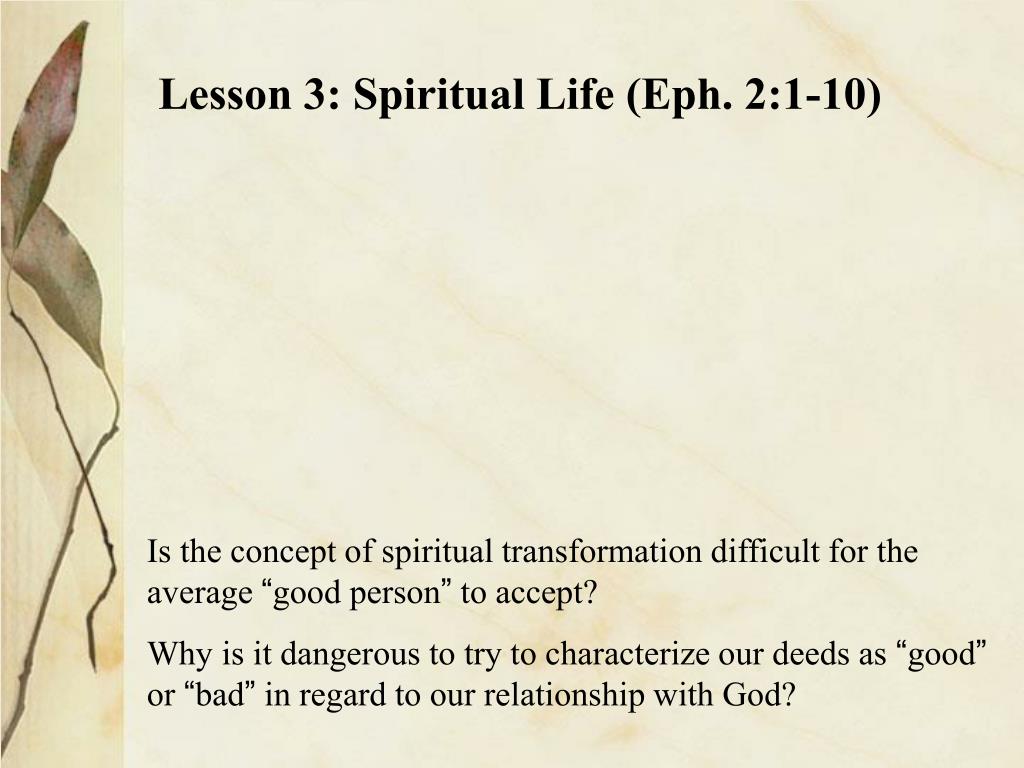 Lesson 3: Spiritual Life (Eph. 2:1-10)

Is the concept of spiritual transformation difficult for the average “good person” to accept?

Why is it dangerous to try to characterize our deeds as “good” or “bad” in regard to our relationship with God?